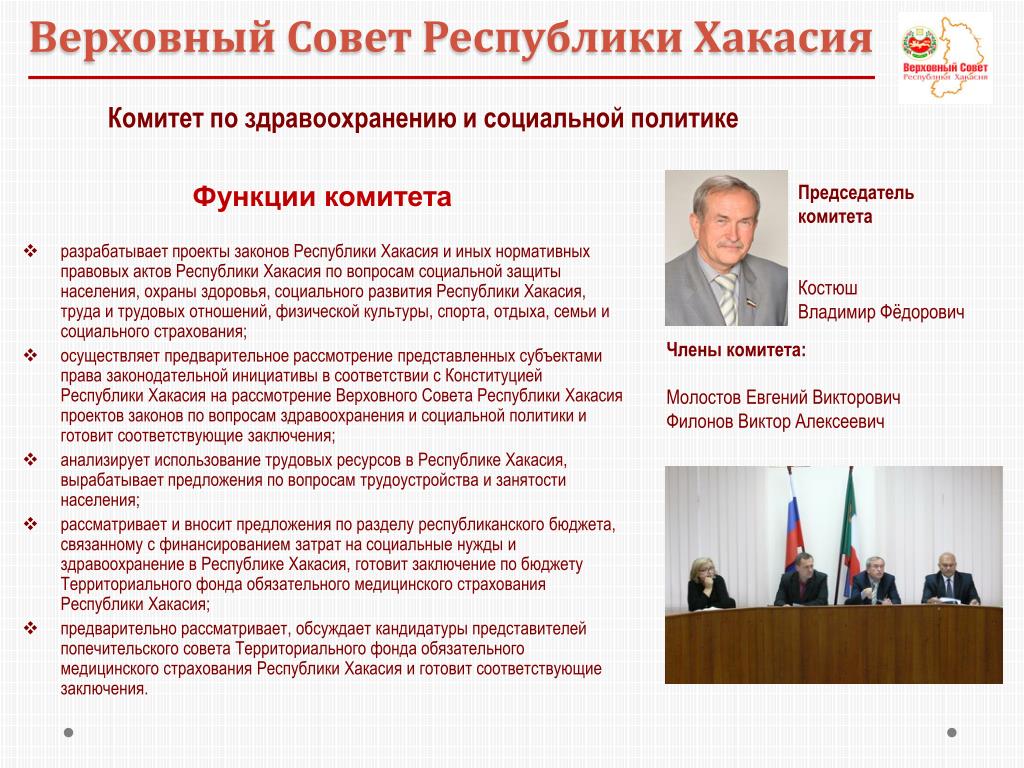 Верховный Совет Республики Хакасия

Верховный Совет
Республики Хакасия

Комитет по здравоохранению и социальной политике

Функции комитета

❖ разрабатывает проекты законов Республики Хакасия и иных нормативных правовых актов Республики Хакасия по вопросам социальной защиты населения, охраны здоровья, социального развития Республики Хакасия, труда и трудовых отношений, физической культуры, спорта, отдыха, семьи и социального страхования;

❖ осуществляет предварительное рассмотрение представленных субъектами права законодательной инициативы в соответствии с Конституцией Республики Хакасия на рассмотрение Верховного Совета Республики Хакасия проектов законов по вопросам здравоохранения и социальной политики и готовит соответствующие заключения;

❖ анализирует использование трудовых ресурсов в Республике Хакасия, вырабатывает предложения по вопросам трудоустройства и занятости населения;

❖ рассматривает и вносит предложения по разделу республиканского бюджета, связанному с финансированием затрат на социальные нужды и здравоохранение в Республике Хакасия, готовит заключение по бюджету Территориального фонда обязательного медицинского страхования Республики Хакасия;

❖ предварительно рассматривает, обсуждает кандидатуры представителей попечительского совета Территориального фонда обязательного медицинского страхования Республики Хакасия и готовит соответствующие заключения.

Председатель комитета

Костюш
Владимир Фёдорович

Члены комитета:

Молостов Евгений Викторович
Филонов Виктор Алексеевич